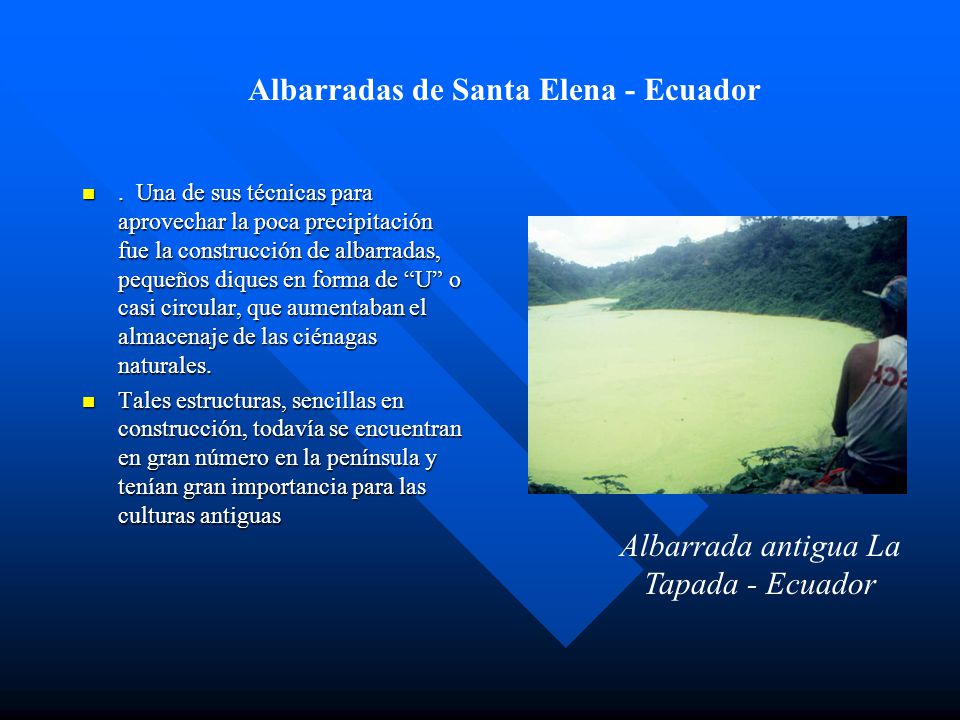 Albarradas de Santa Elena - Ecuador

. Una de sus técnicas para aprovechar la poca precipitación fue la construcción de albarradas, pequeños diques en forma de “U” o casi circular, que aumentaban el almacenaje de las ciénagas naturales.

Tales estructuras, sencillas en construcción, todavía se encuentran en gran número en la península y tenían gran importancia para las culturas antiguas

Albarrada antigua La Tapada - Ecuador